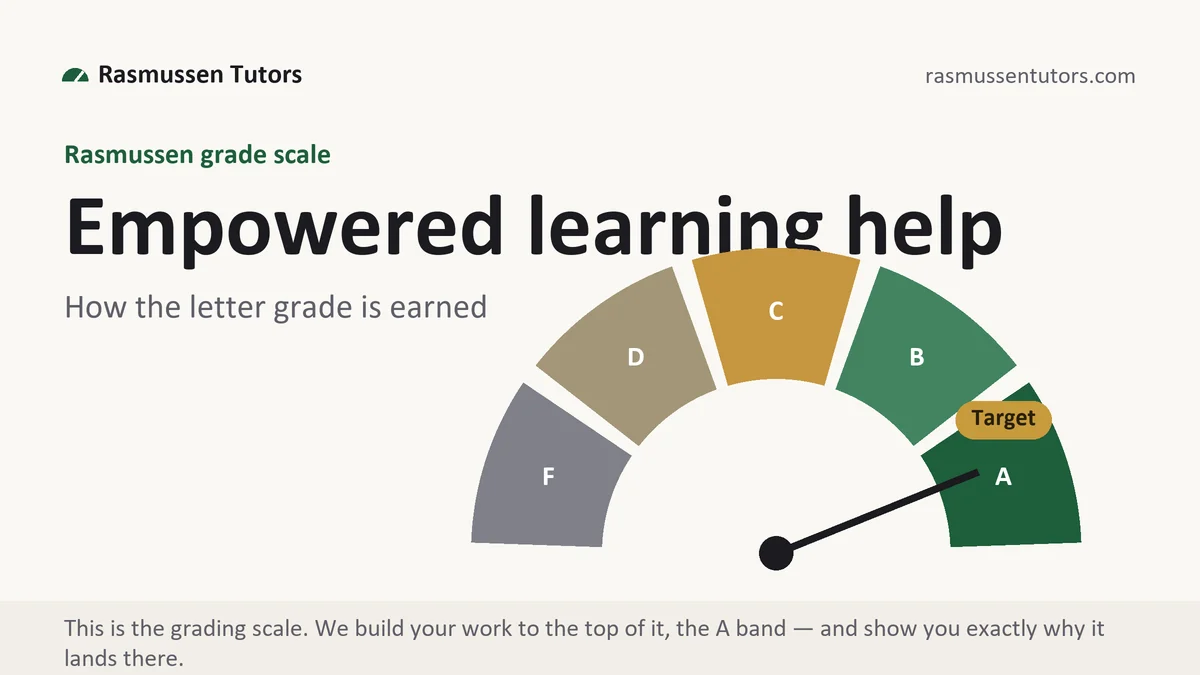 Rasmussen Tutors

rasmussentutors.com

Rasmussen grade scale

Empowered learning help

How the letter grade is earned

F
D
C
B
Target
A

This is the grading scale. We build your work to the top of it, the A band — and show you exactly why it lands there.